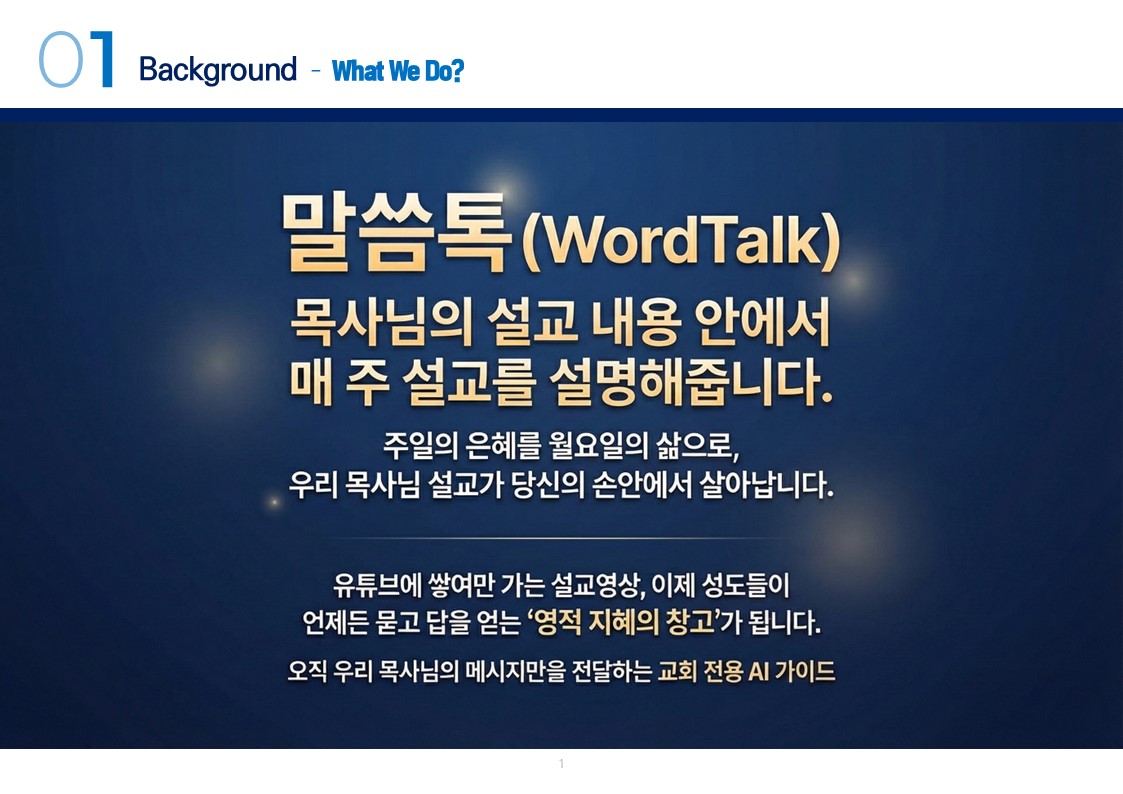 01 Background - What We Do?

말씀톡(WordTalk)

목사님의 설교 내용 안에서
매 주 설교를 설명해줍니다.

주일의 은혜를 월요일의 삶으로,
우리 목사님 설교가 당신의 손안에서 살아납니다.

유튜브에 쌓여만 가는 설교영상, 이제 성도들이
언제든 묻고 답을 얻는 '영적 지혜의 창고'가 됩니다.

오직 우리 목사님의 메시지만을 전달하는 교회 전용 AI 가이드

1